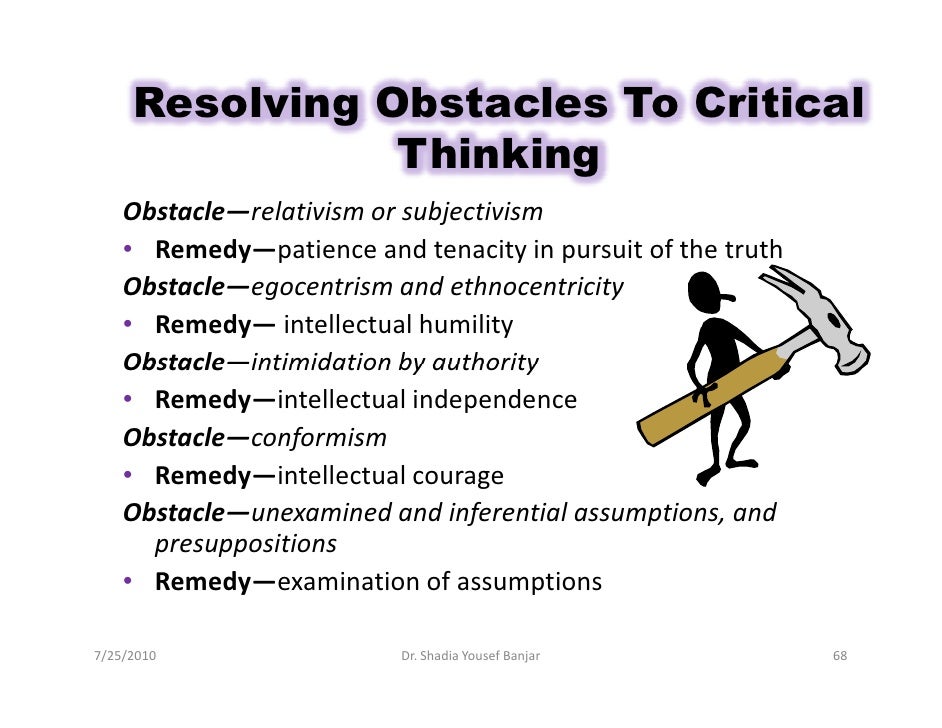 Resolving Obstacles To Critical Thinking

Obstacle—relativism or subjectivism
• Remedy—patience and tenacity in pursuit of the truth
Obstacle—egocentrism and ethnocentricity
• Remedy— intellectual humility
Obstacle—intimidation by authority
• Remedy—intellectual independence
Obstacle—conformism
• Remedy—intellectual courage
Obstacle—unexamined and inferential assumptions, and presuppositions
• Remedy—examination of assumptions

7/25/2010 Dr. Shadia Yousef Banjar 68